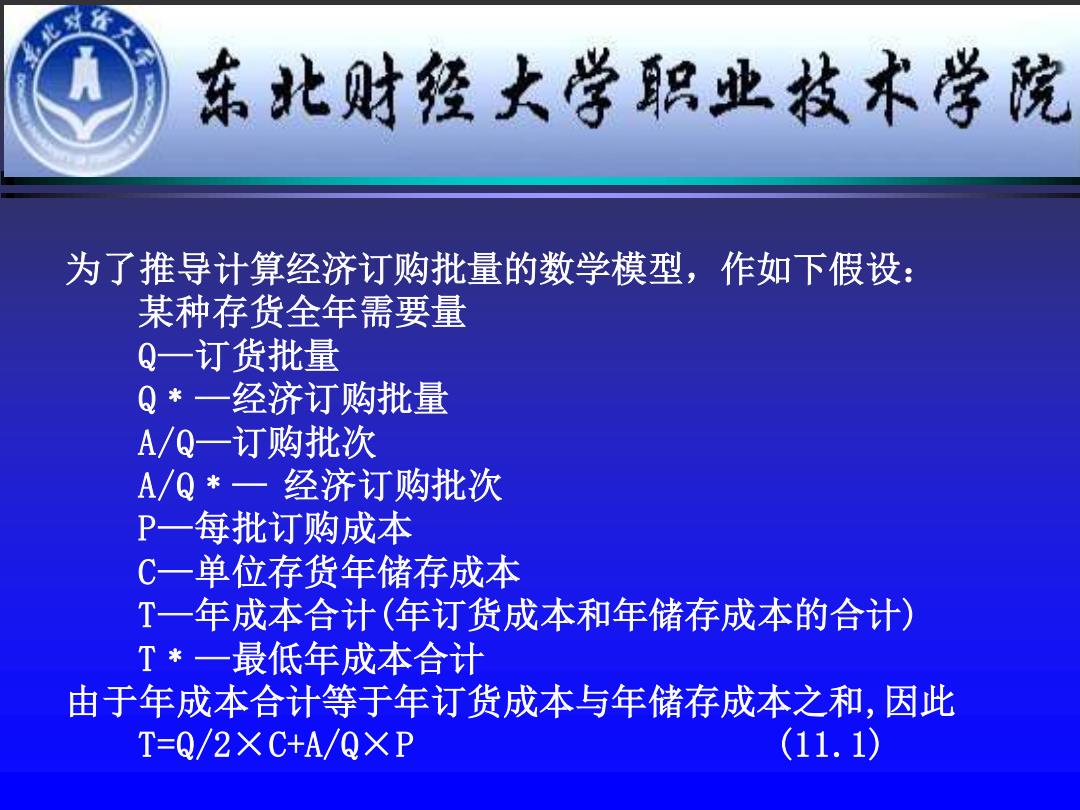 东北财经大学职业技术学院

为了推导计算经济订购批量的数学模型，作如下假设：
某种存货全年需要量
Q—订货批量
Q＊—经济订购批量
A/Q—订购批次
A/Q＊— 经济订购批次
P—每批订购成本
C—单位存货年储存成本
T—年成本合计(年订货成本和年储存成本的合计)
T＊—最低年成本合计
由于年成本合计等于年订货成本与年储存成本之和,因此
T=Q/2×C+A/Q×P (11.1)